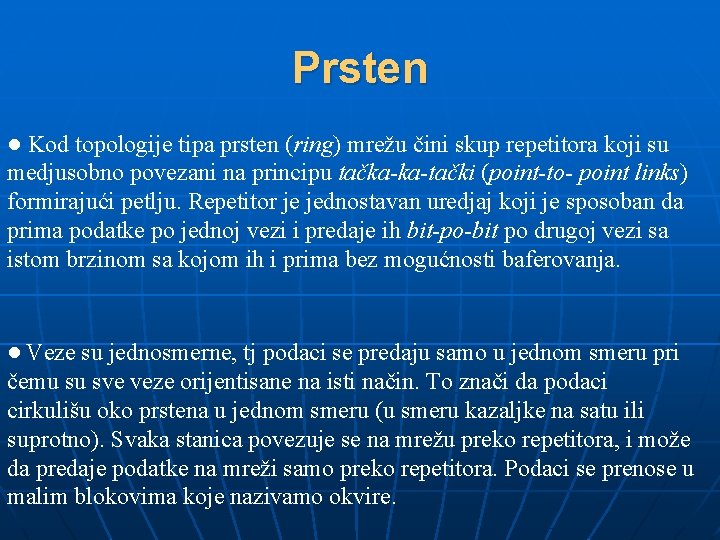 Prsten

● Kod topologije tipa prsten (ring) mrežu čini skup repetitora koji su medjusobno povezani na principu tačka-ka-tački (point-to- point links) formirajući petlju. Repetitor je jednostavan uredjaj koji je sposoban da prima podatke po jednoj vezi i predaje ih bit-po-bit po drugoj vezi sa istom brzinom sa kojom ih i prima bez mogućnosti baferovanja.

● Veze su jednosmerne, tj podaci se predaju samo u jednom smeru pri čemu su sve veze orijentisane na isti način. To znači da podaci cirkulišu oko prstena u jednom smeru (u smeru kazaljke na satu ili suprotno). Svaka stanica povezuje se na mrežu preko repetitora, i može da predaje podatke na mreži samo preko repetitora. Podaci se prenose u malim blokovima koje nazivamo okvire.